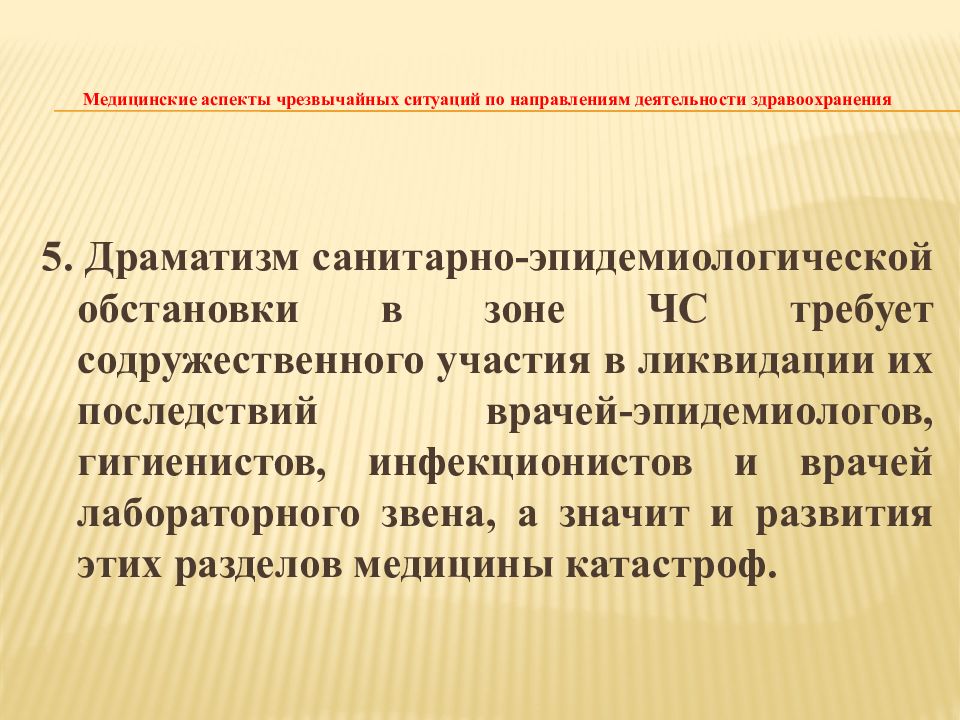 Медицинские аспекты чрезвычайных ситуаций по направлениям деятельности здравоохранения

5. Драматизм санитарно-эпидемиологической обстановки в зоне ЧС требует содружественного участия в ликвидации их последствий врачей-эпидемиологов, гигиенистов, инфекционистов и врачей лабораторного звена, а значит и развития этих разделов медицины катастроф.